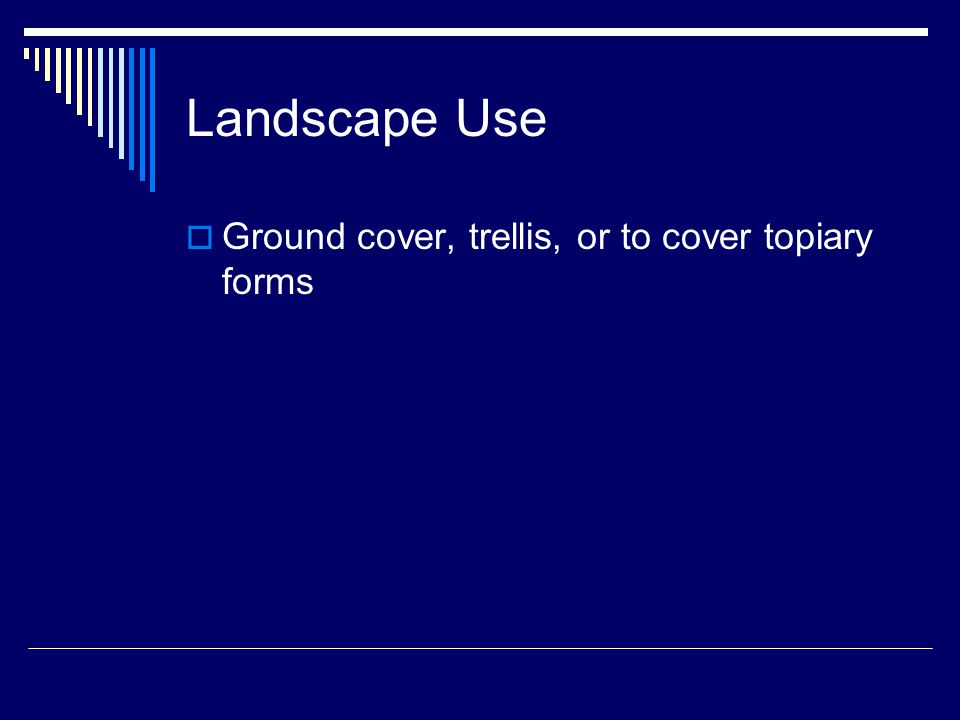 Landscape Use

Ground cover, trellis, or to cover topiary forms